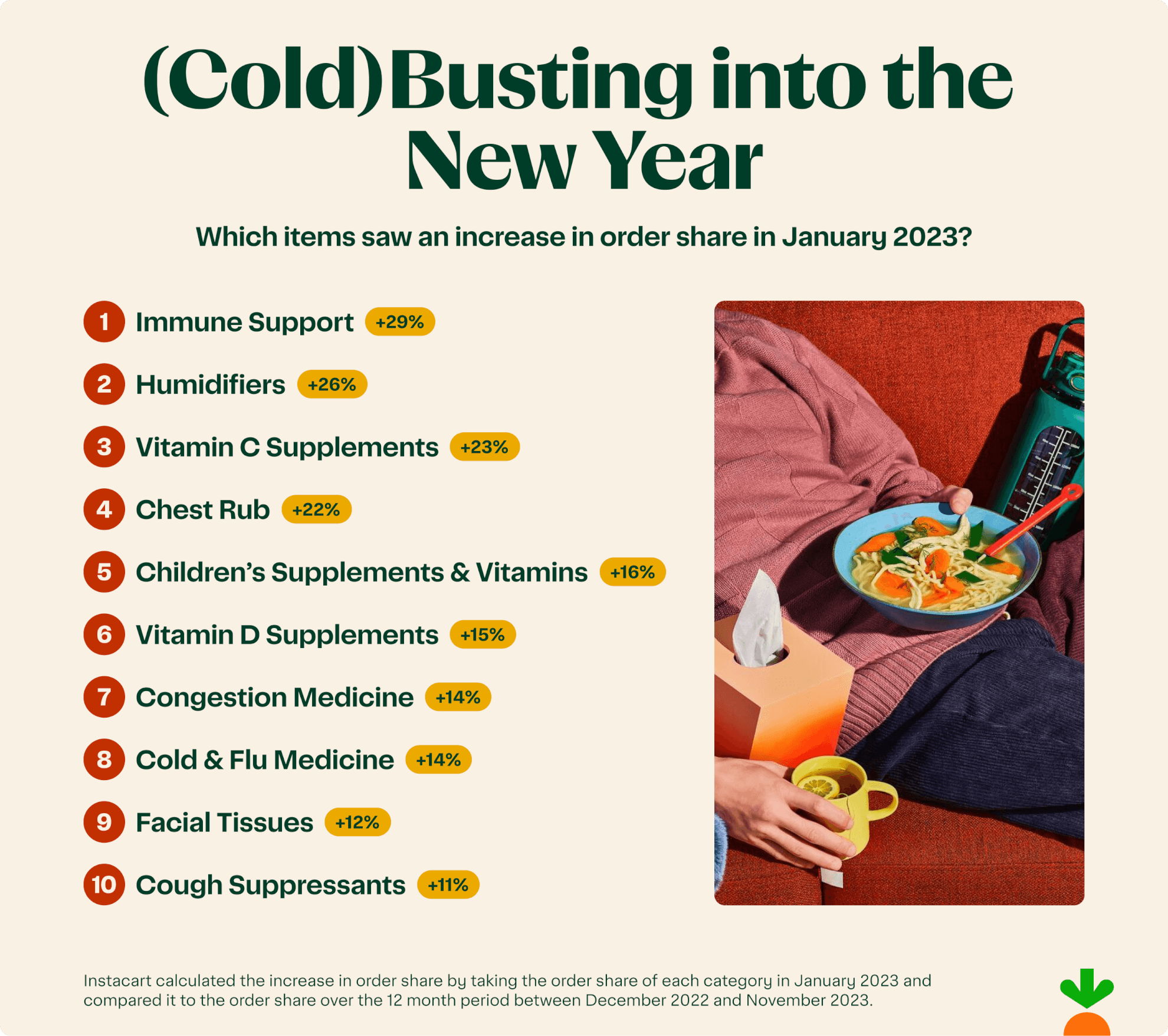 (Cold)Busting into the New Year

Which items saw an increase in order share in January 2023?

1 Immune Support +29%

2 Humidifiers +26%

3 Vitamin C Supplements +23%

4 Chest Rub +22%

5 Children's Supplements & Vitamins +16%

6 Vitamin D Supplements +15%

7 Congestion Medicine +14%

8 Cold & Flu Medicine +14%

9 Facial Tissues +12%

10 Cough Suppressants +11%

Instacart calculated the increase in order share by taking the order share of each category in January 2023 and compared it to the order share over the 12 month period between December 2022 and November 2023.